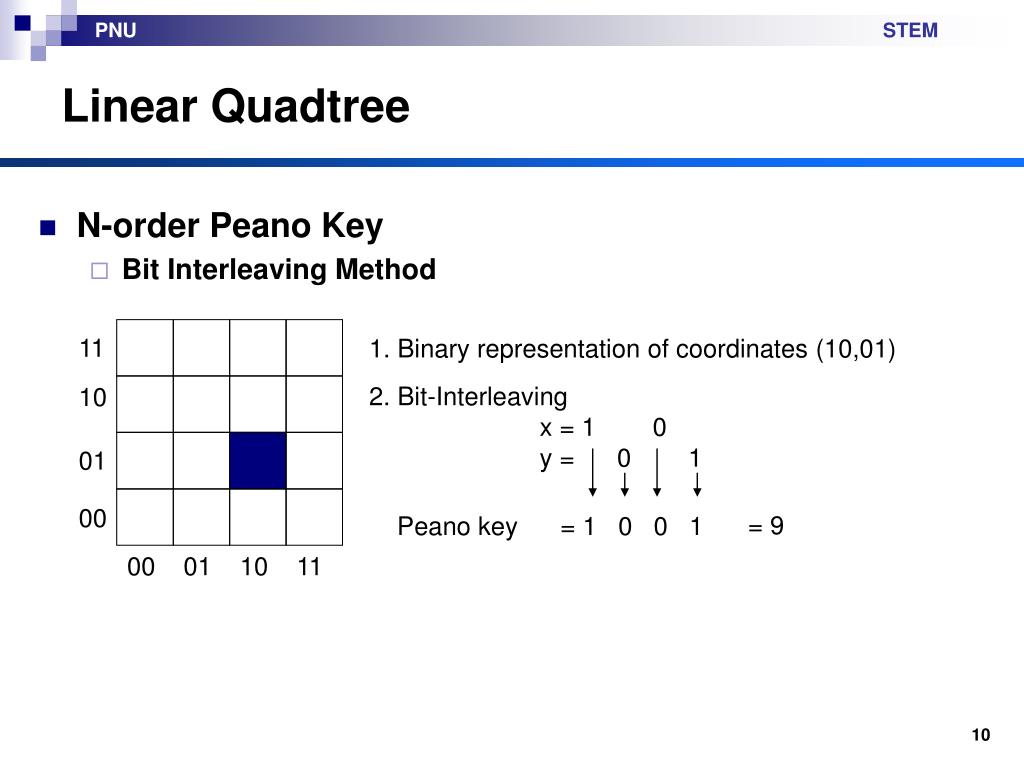 PNU

STEM

Linear Quadtree

N-order Peano Key

Bit Interleaving Method

11
10
01
00
00 01 10 11

1. Binary representation of coordinates (10,01)

2. Bit-Interleaving
x = 1 0
y = 0 1

Peano key = 1 0 0 1 = 9

10